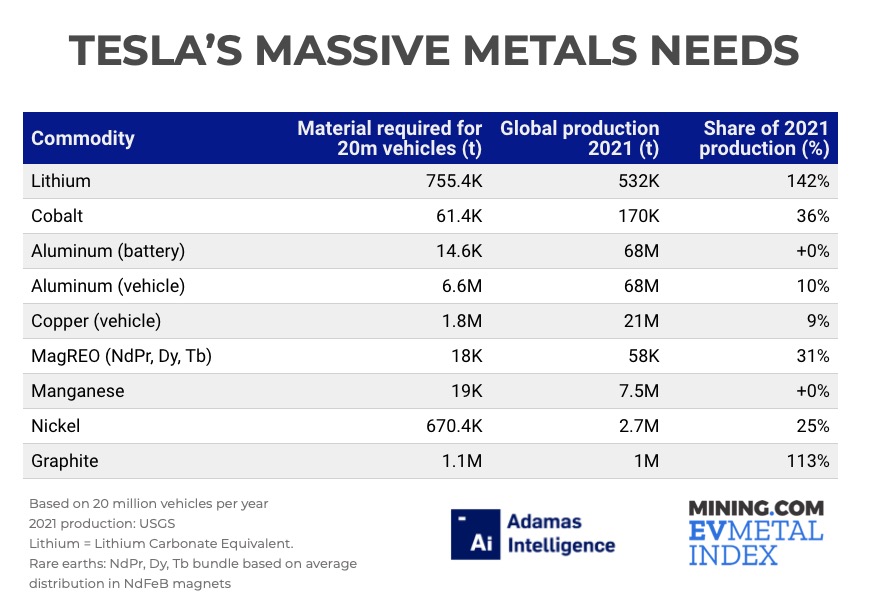 TESLA'S MASSIVE METALS NEEDS

| Commodity | Material required for 20m vehicles (t) | Global production 2021 (t) | Share of 2021 production (%) |
|---|---|---|---|
| Lithium | 755.4K | 532K | 142% |
| Cobalt | 61.4K | 170K | 36% |
| Aluminum (battery) | 14.6K | 68M | +0% |
| Aluminum (vehicle) | 6.6M | 68M | 10% |
| Copper (vehicle) | 1.8M | 21M | 9% |
| MagREO (NdPr, Dy, Tb) | 18K | 58K | 31% |
| Manganese | 19K | 7.5M | +0% |
| Nickel | 670.4K | 2.7M | 25% |
| Graphite | 1.1M | 1M | 113% |

Based on 20 million vehicles per year
2021 production: USGS
Lithium = Lithium Carbonate Equivalent.
Rare earths: NdPr, Dy, Tb bundle based on average distribution in NdFeB magnets

Ai Adamas Intelligence

MINING.COM EVMETAL INDEX